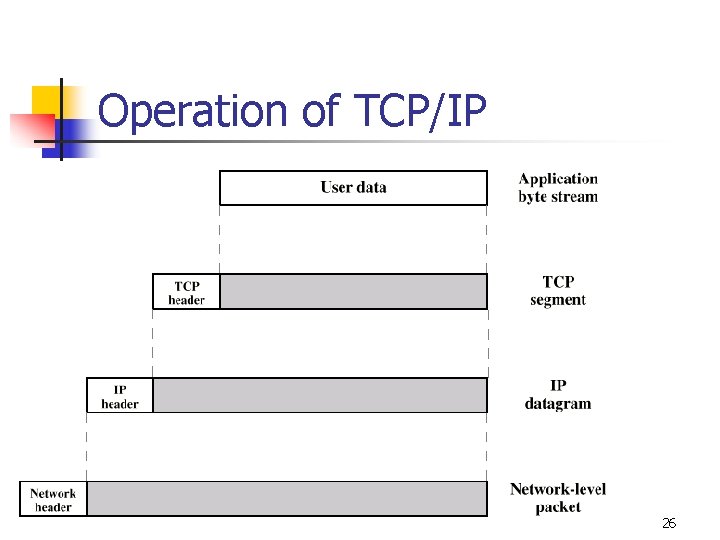 Operation of TCP/IP

User data

Application byte stream

TCP header

TCP segment

IP header

IP datagram

Network header

Network-level packet

26